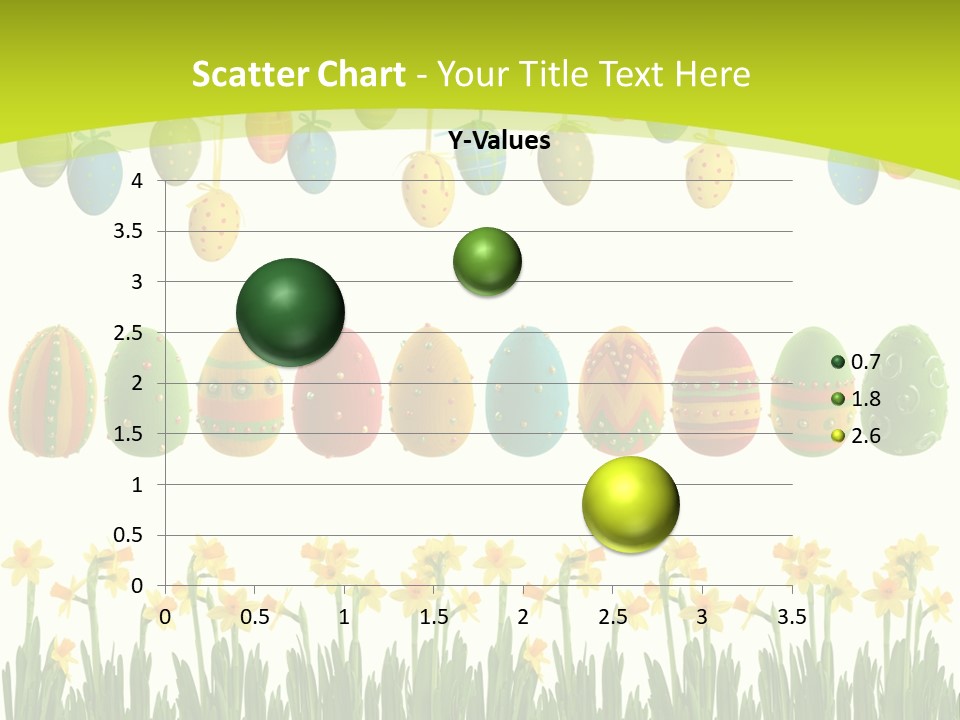 Scatter Chart - Your Title Text Here

Y-Values

4
3.5
3
2.5
2
1.5
1
0.5
0

0 0.5 1 1.5 2 2.5 3 3.5

0.7
1.8
2.6